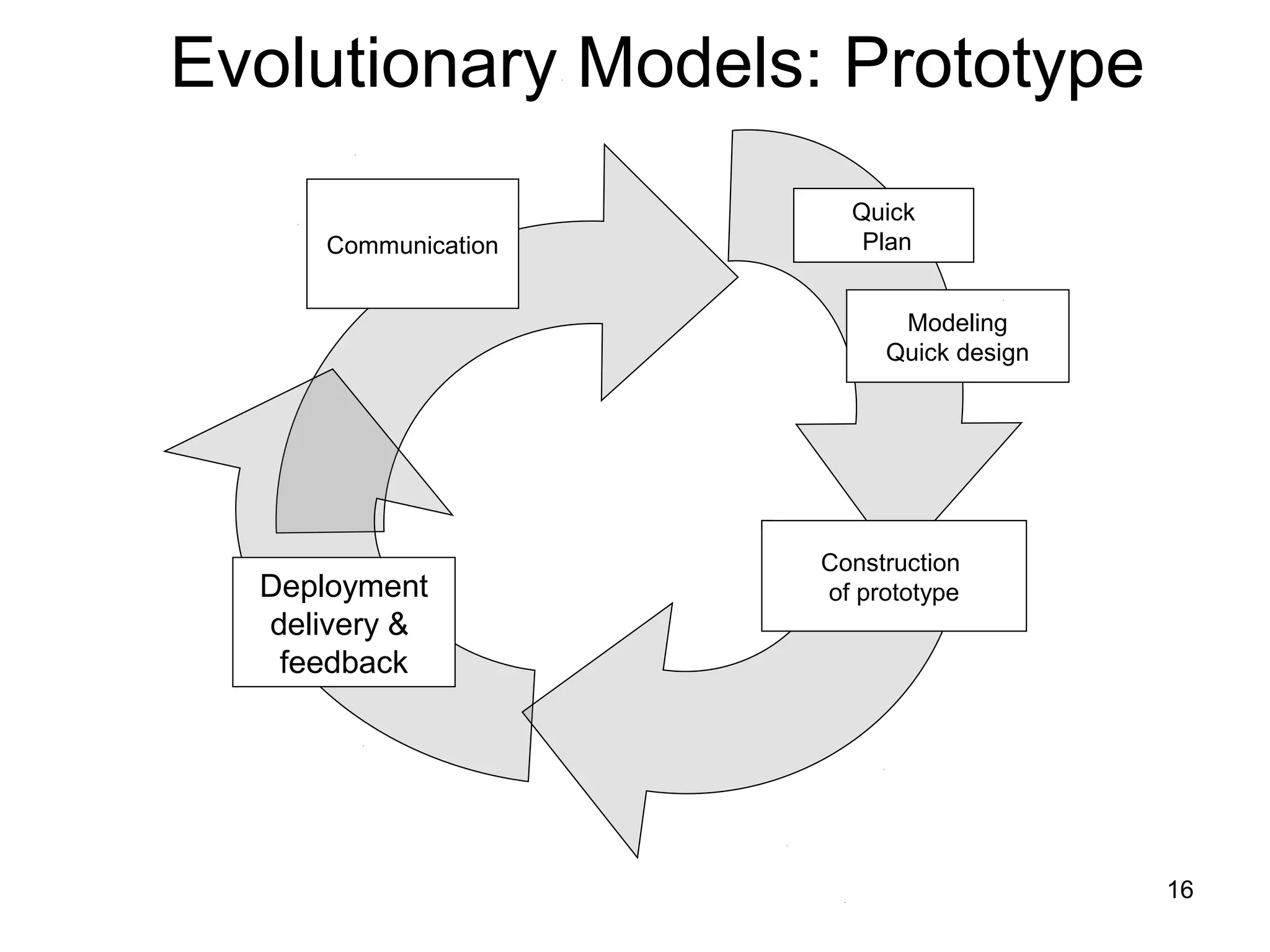 Evolutionary Models: Prototype

Communication

Quick Plan

Modeling Quick design

Construction of prototype

Deployment delivery & feedback

16